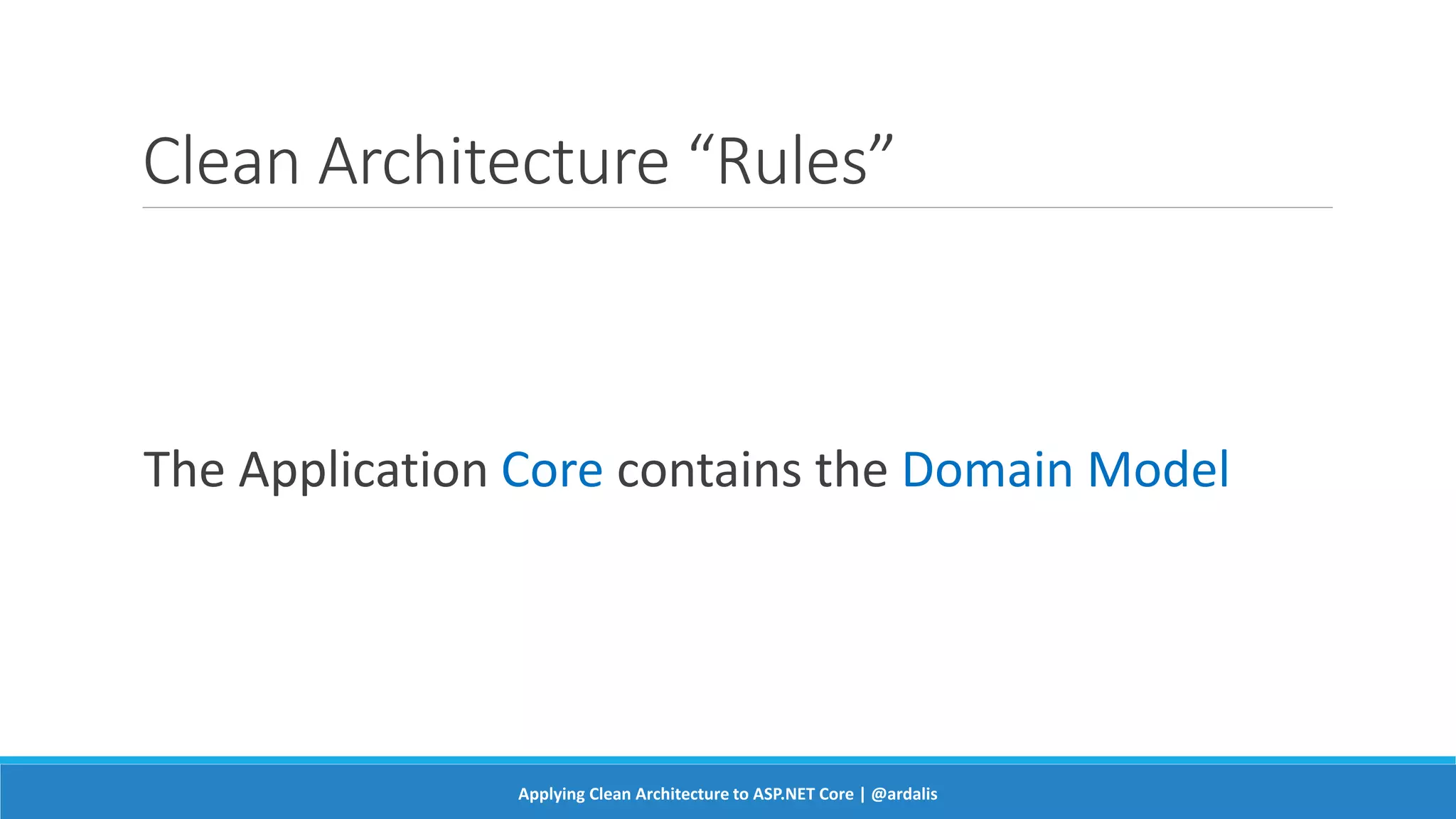 Clean Architecture “Rules”

The Application Core contains the Domain Model

Applying Clean Architecture to ASP.NET Core | @ardalis